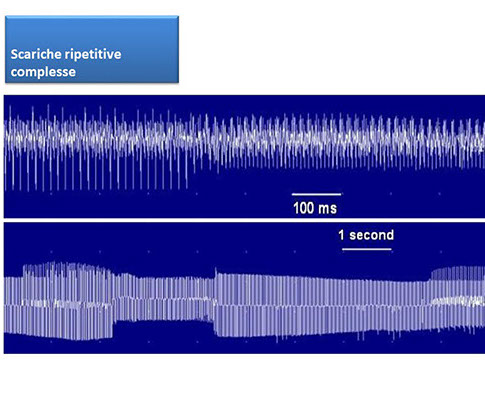 Scariche ripetitive complesse

100 ms

1 second